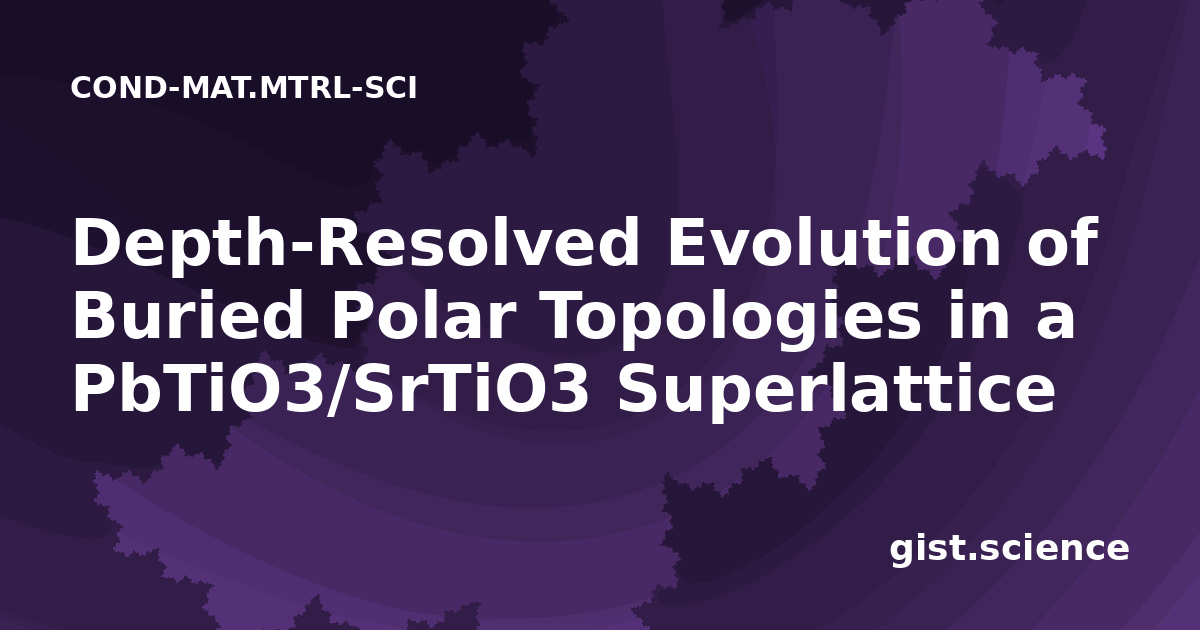 COND-MAT.MTRL-SCI

Depth-Resolved Evolution of Buried Polar Topologies in a PbTiO3/SrTiO3 Superlattice

gist.science